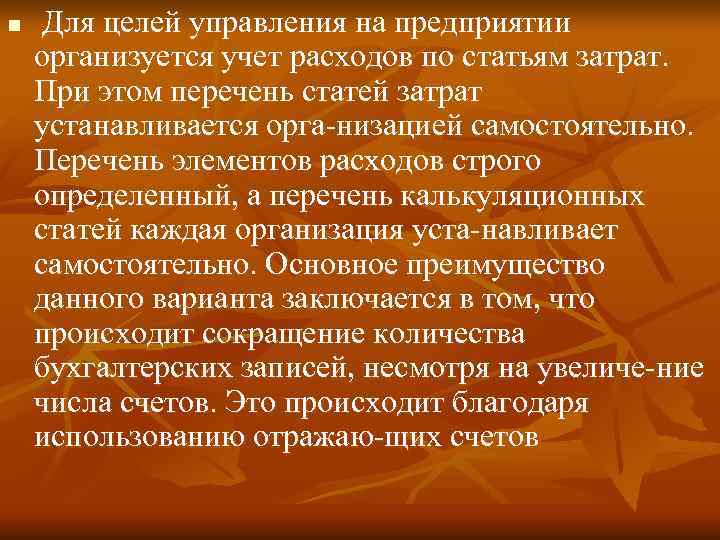 Для целей управления на предприятии организуется учет расходов по статьям затрат. При этом перечень статей затрат устанавливается орга-низацией самостоятельно. Перечень элементов расходов строго определенный, а перечень калькуляционных статей каждая организация уста-навливает самостоятельно. Основное преимущество данного варианта заключается в том, что происходит сокращение количества бухгалтерских записей, несмотря на увеличе-ние числа счетов. Это происходит благодаря использованию отражаю-щих счетов